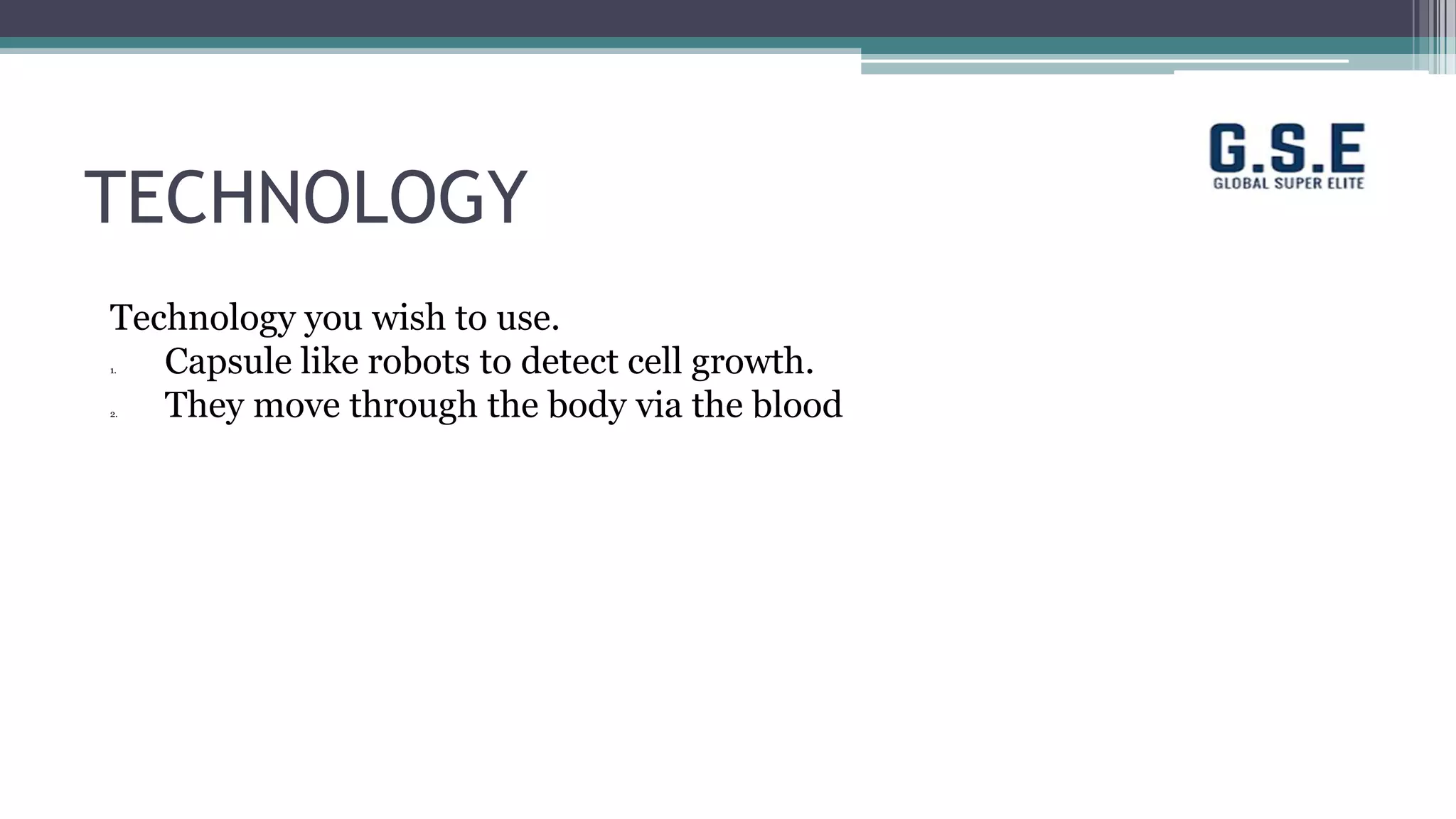 G.S.E
GLOBAL SUPER ELITE

TECHNOLOGY

Technology you wish to use.

1. Capsule like robots to detect cell growth.
2. They move through the body via the blood